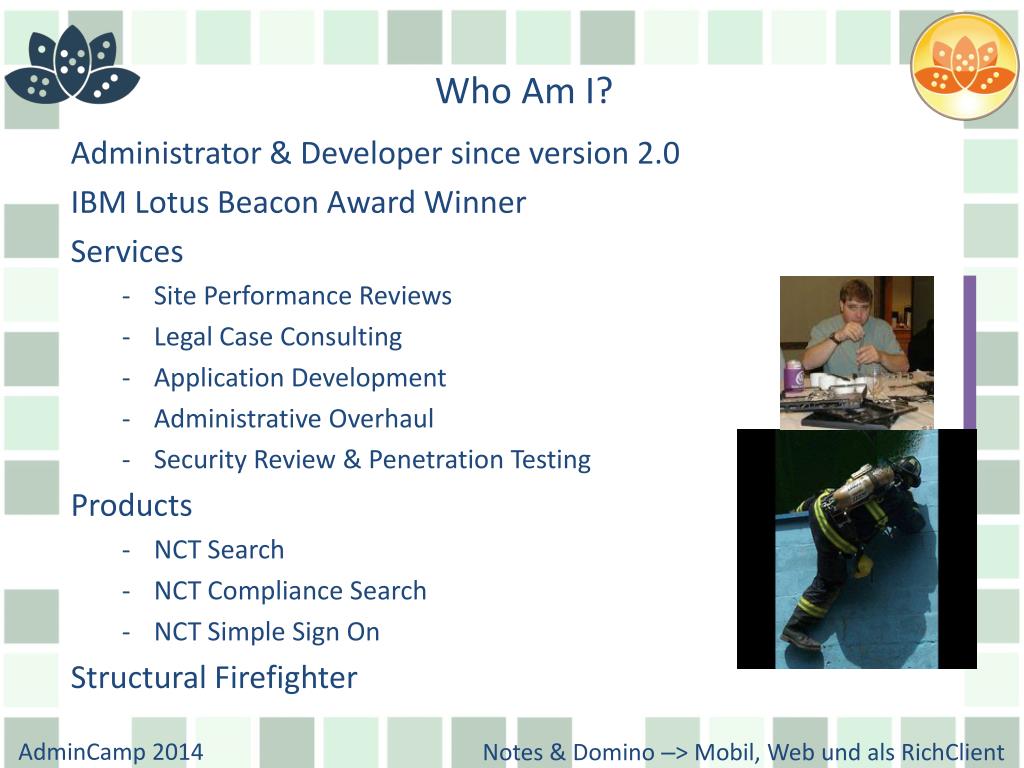 Who Am I?

Administrator & Developer since version 2.0

IBM Lotus Beacon Award Winner

Services

- Site Performance Reviews
- Legal Case Consulting
- Application Development
- Administrative Overhaul
- Security Review & Penetration Testing

Products

- NCT Search
- NCT Compliance Search
- NCT Simple Sign On

Structural Firefighter

AdminCamp 2014

Notes & Domino –> Mobil, Web und als RichClient